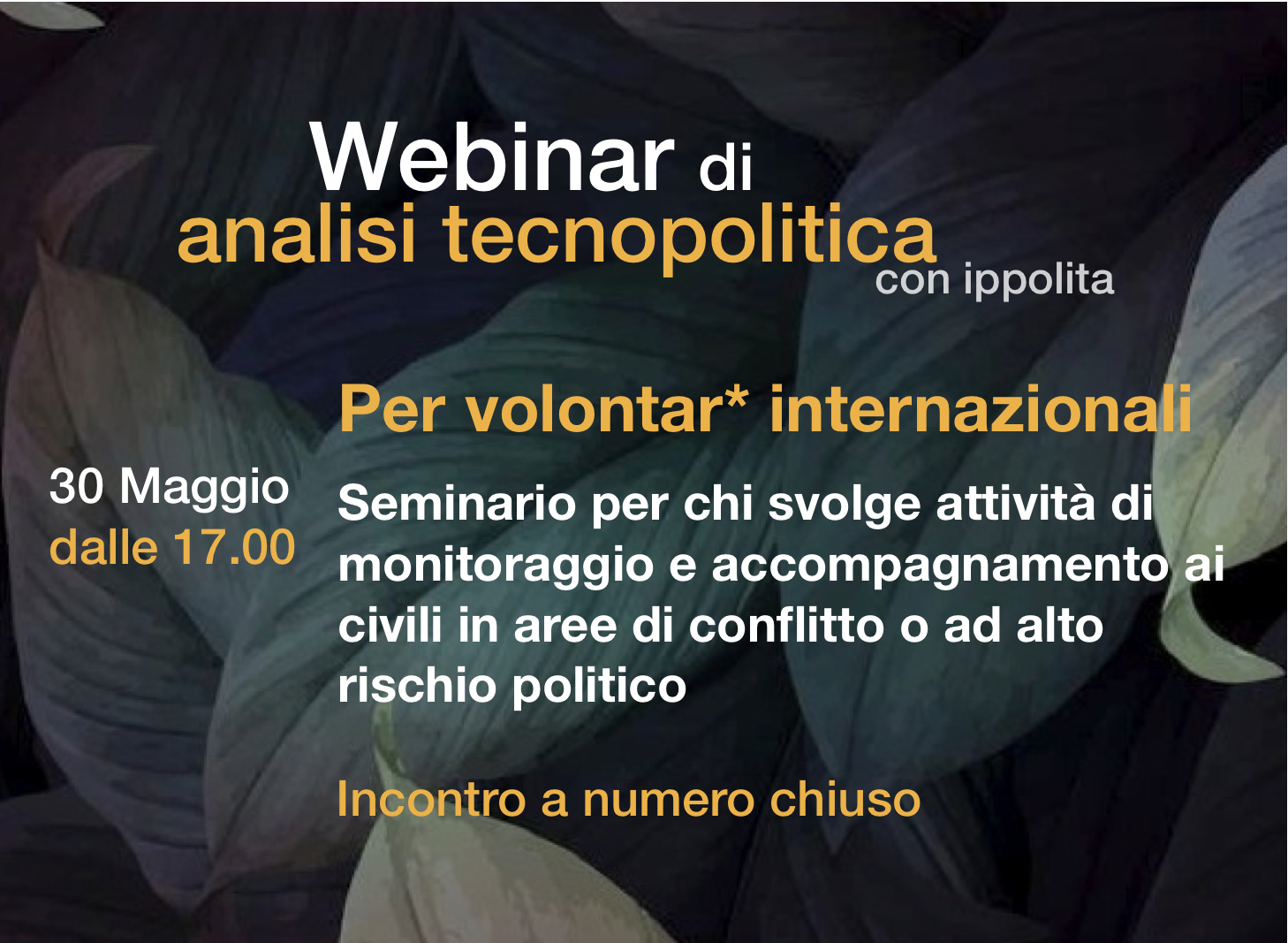 Webinar di
analisi tecnopolitica
con ippolita

Per volontar* internazionali

30 Maggio
dalle 17.00

Seminario per chi svolge attività di monitoraggio e accompagnamento ai civili in aree di conflitto o ad alto rischio politico

Incontro a numero chiuso